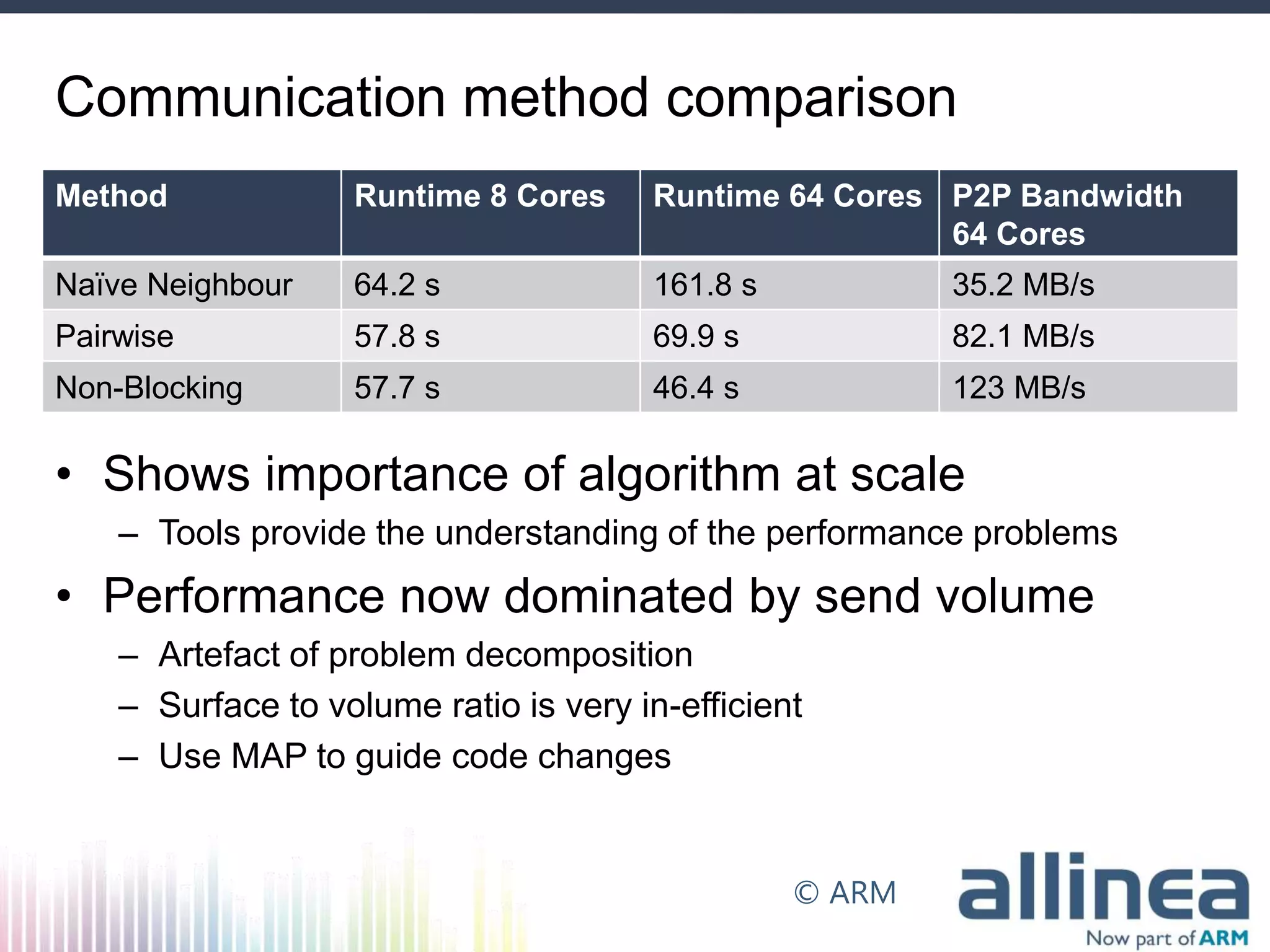 Communication method comparison

| Method | Runtime 8 Cores | Runtime 64 Cores | P2P Bandwidth 64 Cores |
|---|---|---|---|
| Naïve Neighbour | 64.2 s | 161.8 s | 35.2 MB/s |
| Pairwise | 57.8 s | 69.9 s | 82.1 MB/s |
| Non-Blocking | 57.7 s | 46.4 s | 123 MB/s |

• Shows importance of algorithm at scale
– Tools provide the understanding of the performance problems
• Performance now dominated by send volume
– Artefact of problem decomposition
– Surface to volume ratio is very in-efficient
– Use MAP to guide code changes

© ARM

allinea
Now part of ARM